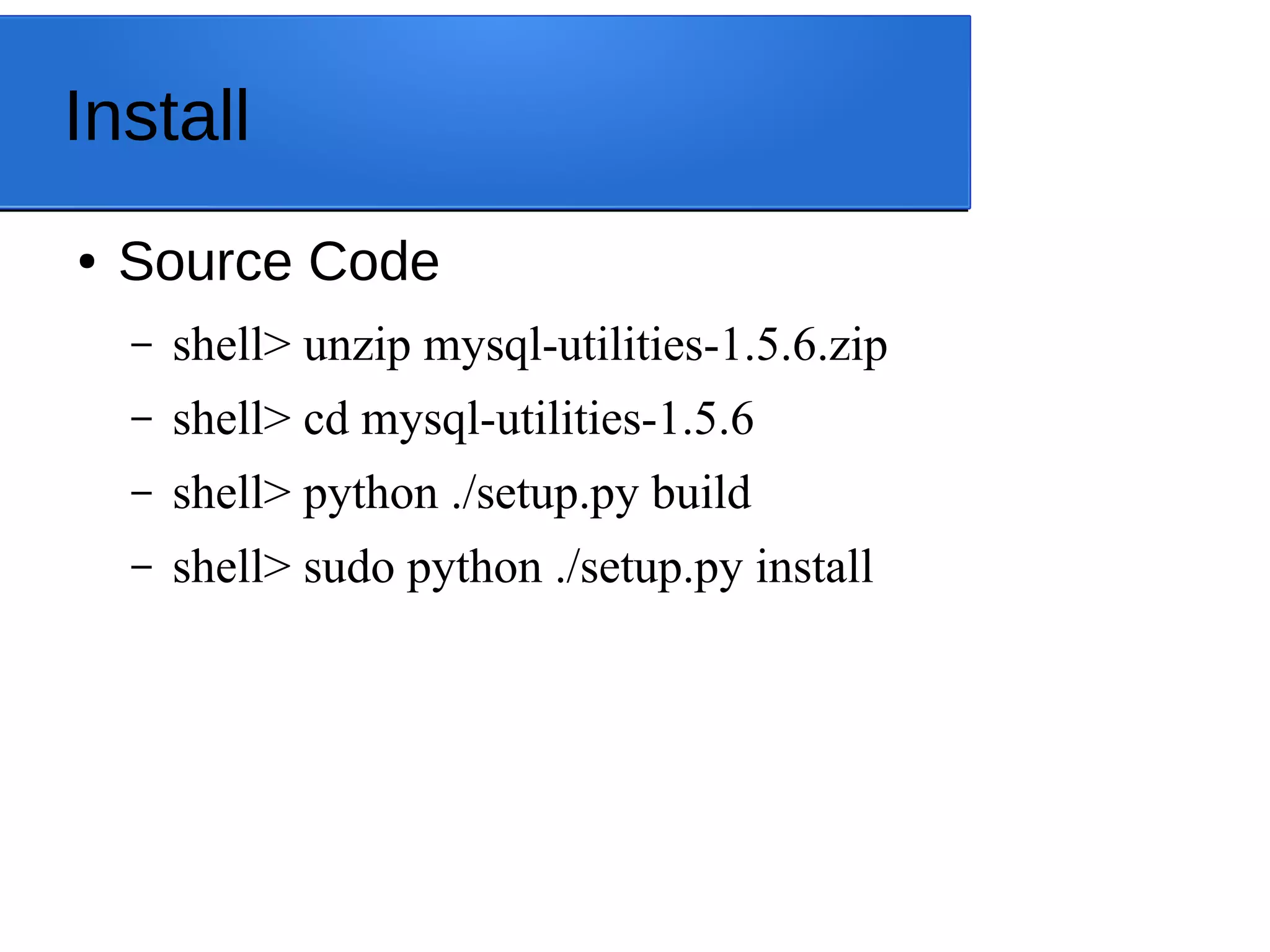 Install

• Source Code

– shell> unzip mysql-utilities-1.5.6.zip

– shell> cd mysql-utilities-1.5.6

– shell> python ./setup.py build

– shell> sudo python ./setup.py install